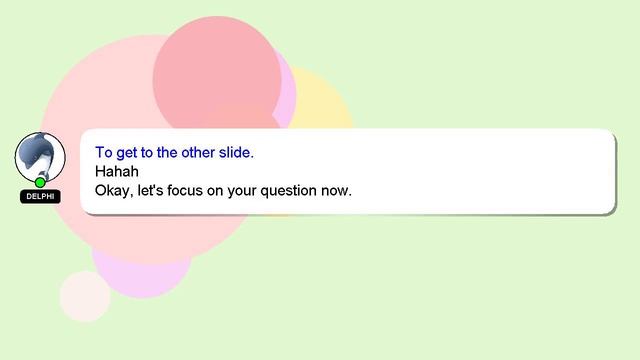 DELPHI

To get to the other slide.
Hahah
Okay, let's focus on your question now.